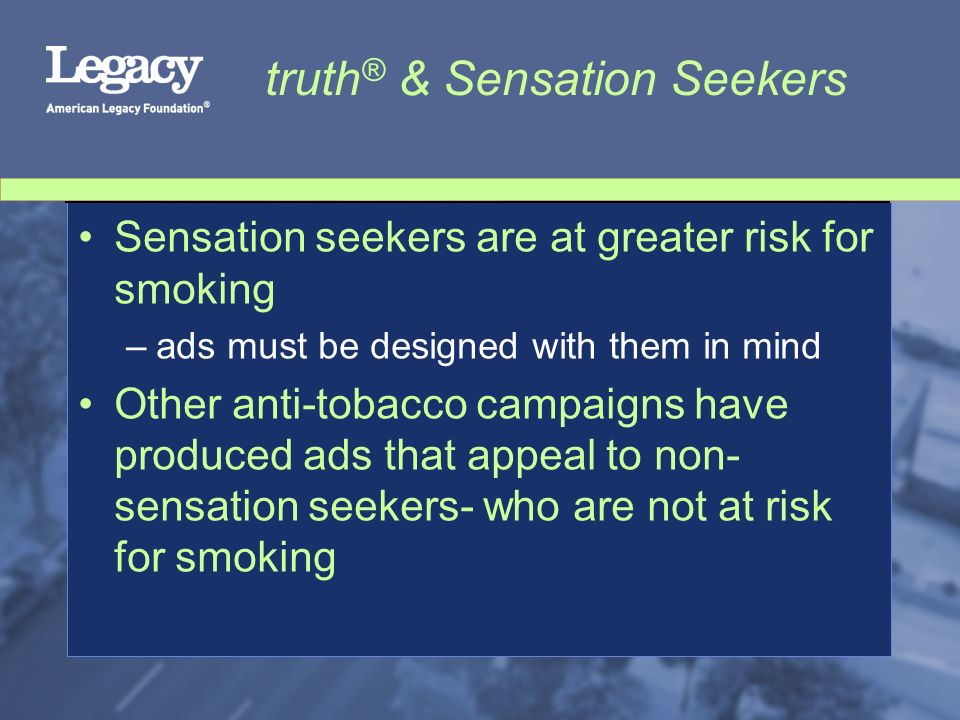 Legacy
American Legacy Foundation®

truth® & Sensation Seekers

• Sensation seekers are at greater risk for smoking
– ads must be designed with them in mind
• Other anti-tobacco campaigns have produced ads that appeal to non-sensation seekers- who are not at risk for smoking